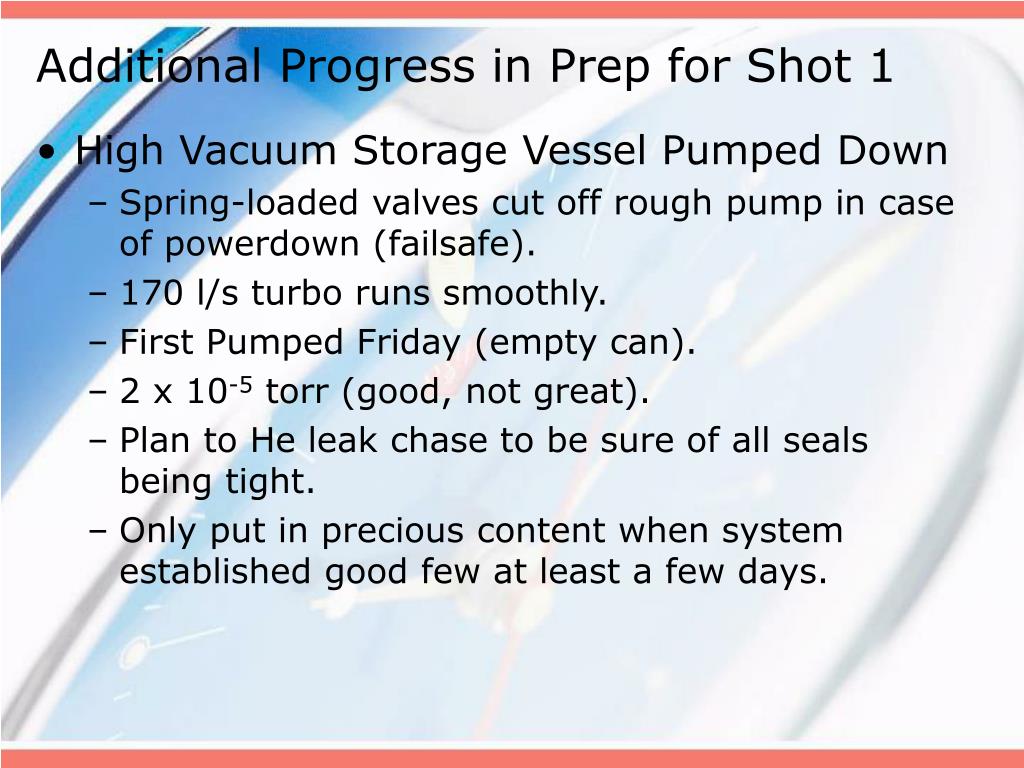 Additional Progress in Prep for Shot 1

• High Vacuum Storage Vessel Pumped Down
 – Spring-loaded valves cut off rough pump in case of powerdown (failsafe).
 – 170 l/s turbo runs smoothly.
 – First Pumped Friday (empty can).
 – 2 x $10^{-5}$ torr (good, not great).
 – Plan to He leak chase to be sure of all seals being tight.
 – Only put in precious content when system established good few at least a few days.